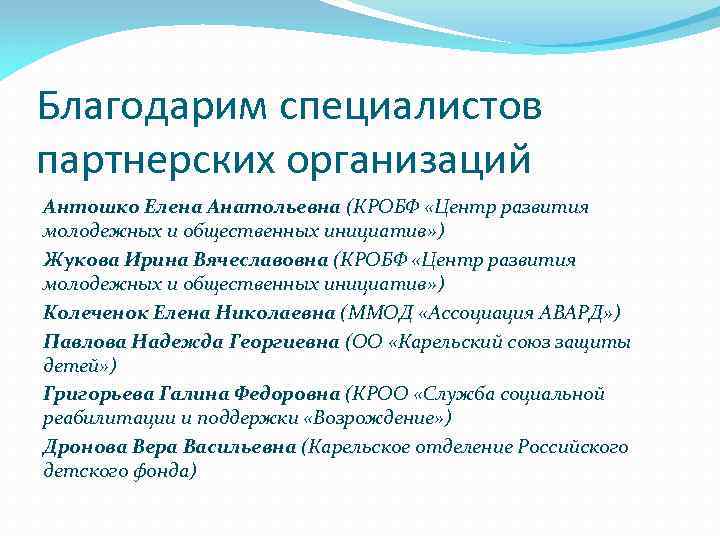 Благодарим специалистов партнерских организаций

Антошко Елена Анатольевна (КРОБФ «Центр развития молодежных и общественных инициатив»)

Жукова Ирина Вячеславовна (КРОБФ «Центр развития молодежных и общественных инициатив»)

Колеченок Елена Николаевна (ММОД «Ассоциация АВАРД»)

Павлова Надежда Георгиевна (ОО «Карельский союз защиты детей»)

Григорьева Галина Федоровна (КРОО «Служба социальной реабилитации и поддержки «Возрождение»)

Дронова Вера Васильевна (Карельское отделение Российского детского фонда)